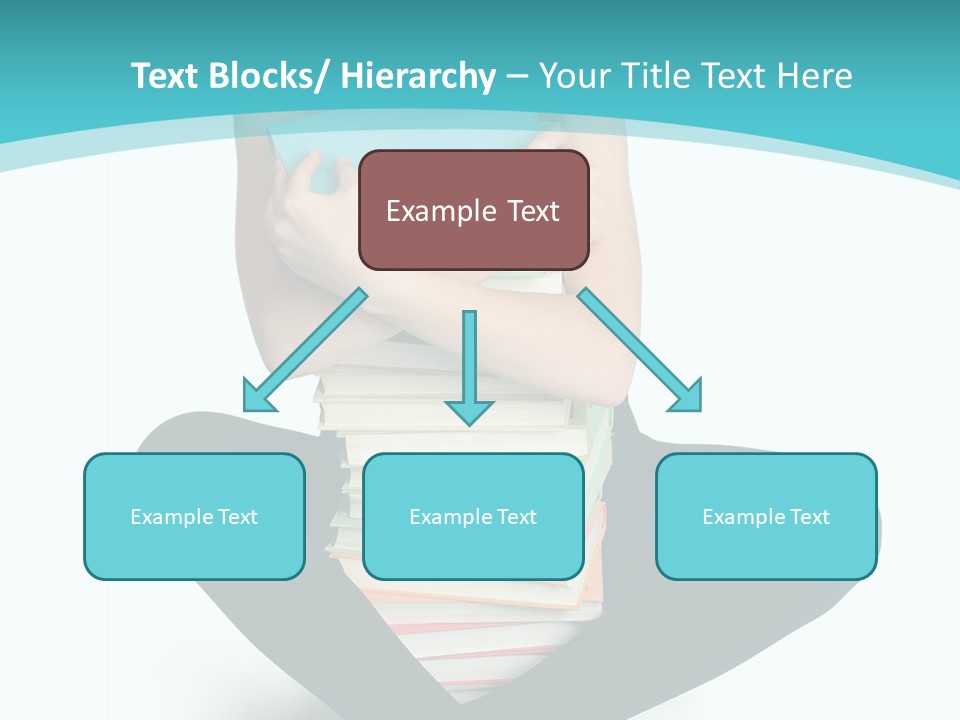 Text Blocks/ Hierarchy – Your Title Text Here

Example Text

Example Text

Example Text

Example Text